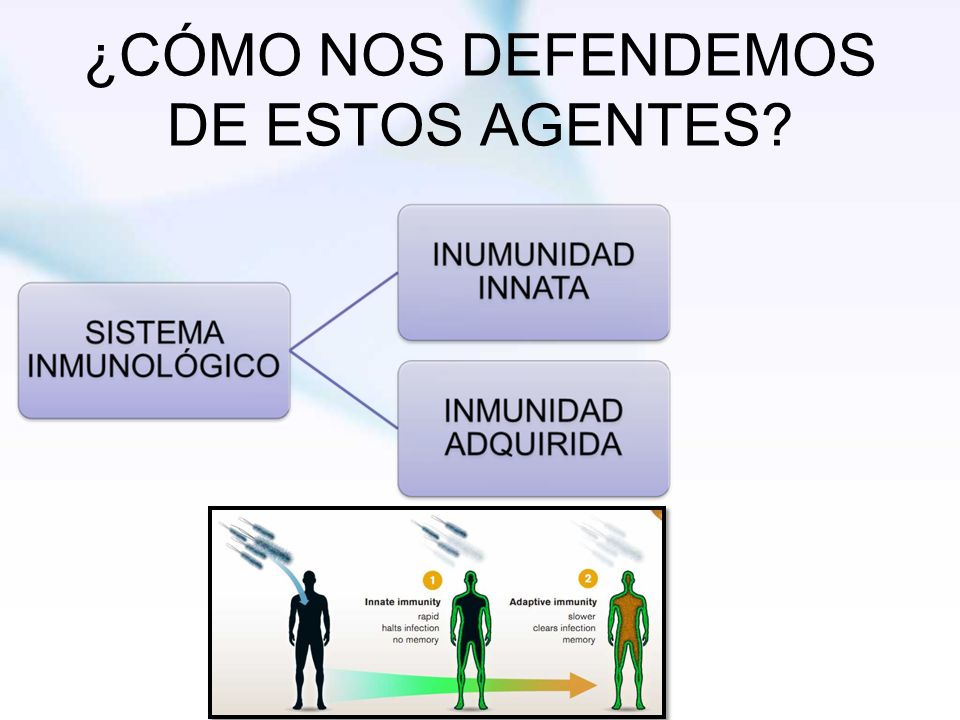 ¿CÓMO NOS DEFENDEMOS DE ESTOS AGENTES?

SISTEMA INMUNOLÓGICO

INUMUNIDAD INNATA

INMUNIDAD ADQUIRIDA

1
Innate immunity
rapid
halts infection
no memory

2
Adaptive immunity
slower
clears infection
memory